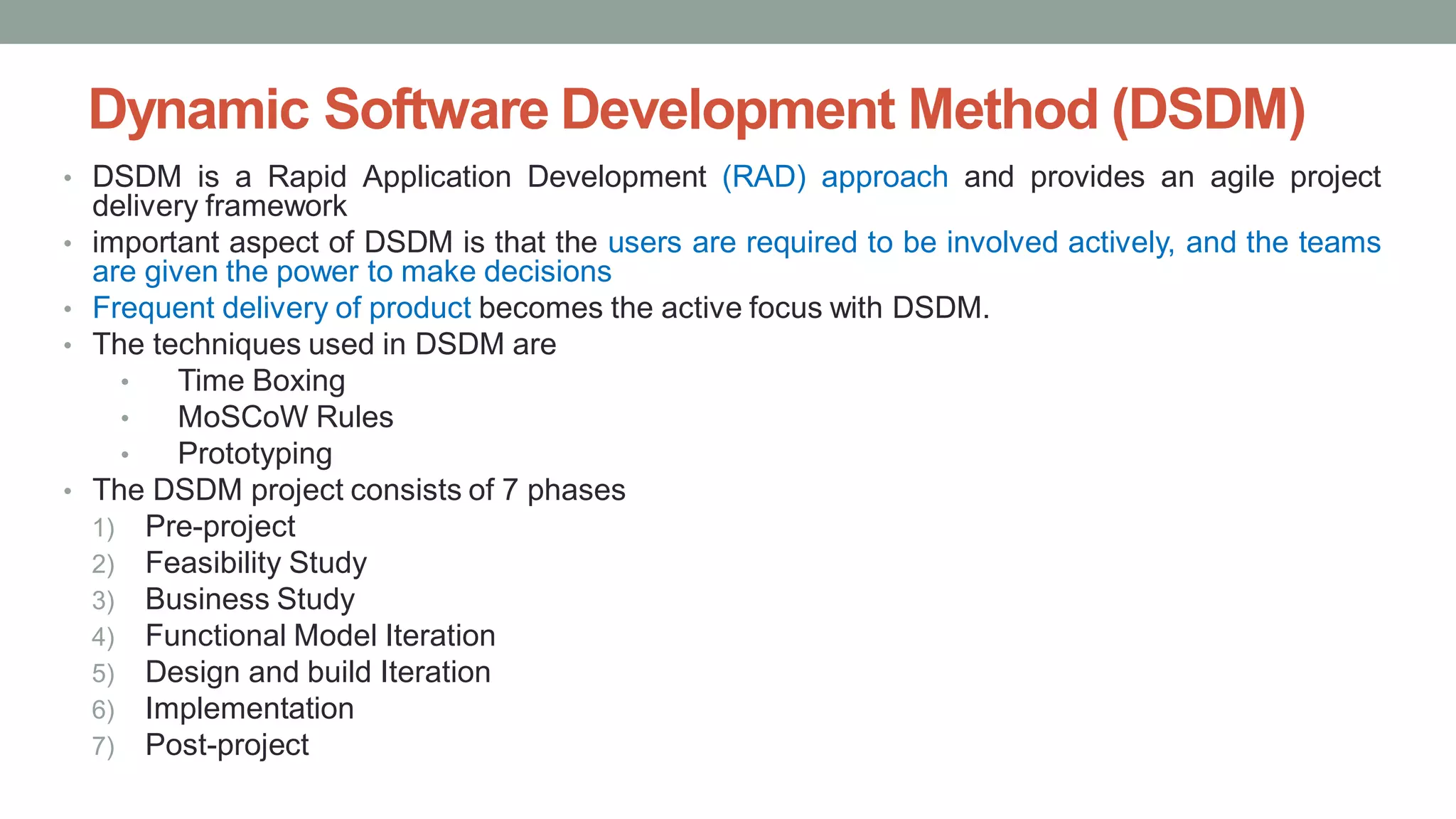 Dynamic Software Development Method (DSDM)

• DSDM is a Rapid Application Development (RAD) approach and provides an agile project delivery framework
• important aspect of DSDM is that the users are required to be involved actively, and the teams are given the power to make decisions
• Frequent delivery of product becomes the active focus with DSDM.
• The techniques used in DSDM are
  • Time Boxing
  • MoSCoW Rules
  • Prototyping
• The DSDM project consists of 7 phases
1) Pre-project
2) Feasibility Study
3) Business Study
4) Functional Model Iteration
5) Design and build Iteration
6) Implementation
7) Post-project